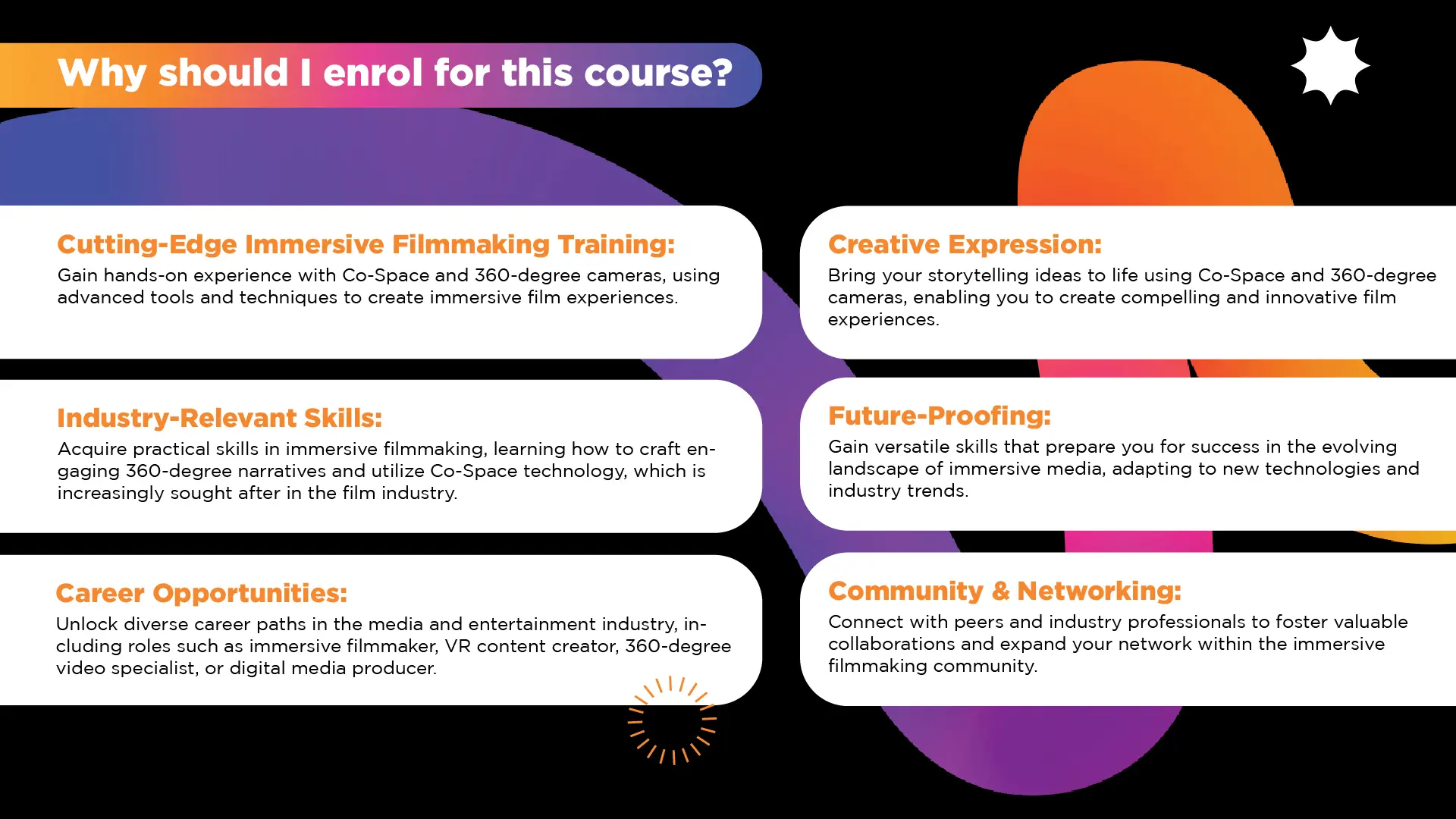 Why should I enrol for this course?

Cutting-Edge Immersive Filmmaking Training:
Gain hands-on experience with Co-Space and 360-degree cameras, using advanced tools and techniques to create immersive film experiences.

Industry-Relevant Skills:
Acquire practical skills in immersive filmmaking, learning how to craft engaging 360-degree narratives and utilize Co-Space technology, which is increasingly sought after in the film industry.

Career Opportunities:
Unlock diverse career paths in the media and entertainment industry, including roles such as immersive filmmaker, VR content creator, 360-degree video specialist, or digital media producer.

Creative Expression:
Bring your storytelling ideas to life using Co-Space and 360-degree cameras, enabling you to create compelling and innovative film experiences.

Future-Proofing:
Gain versatile skills that prepare you for success in the evolving landscape of immersive media, adapting to new technologies and industry trends.

Community & Networking:
Connect with peers and industry professionals to foster valuable collaborations and expand your network within the immersive filmmaking community.